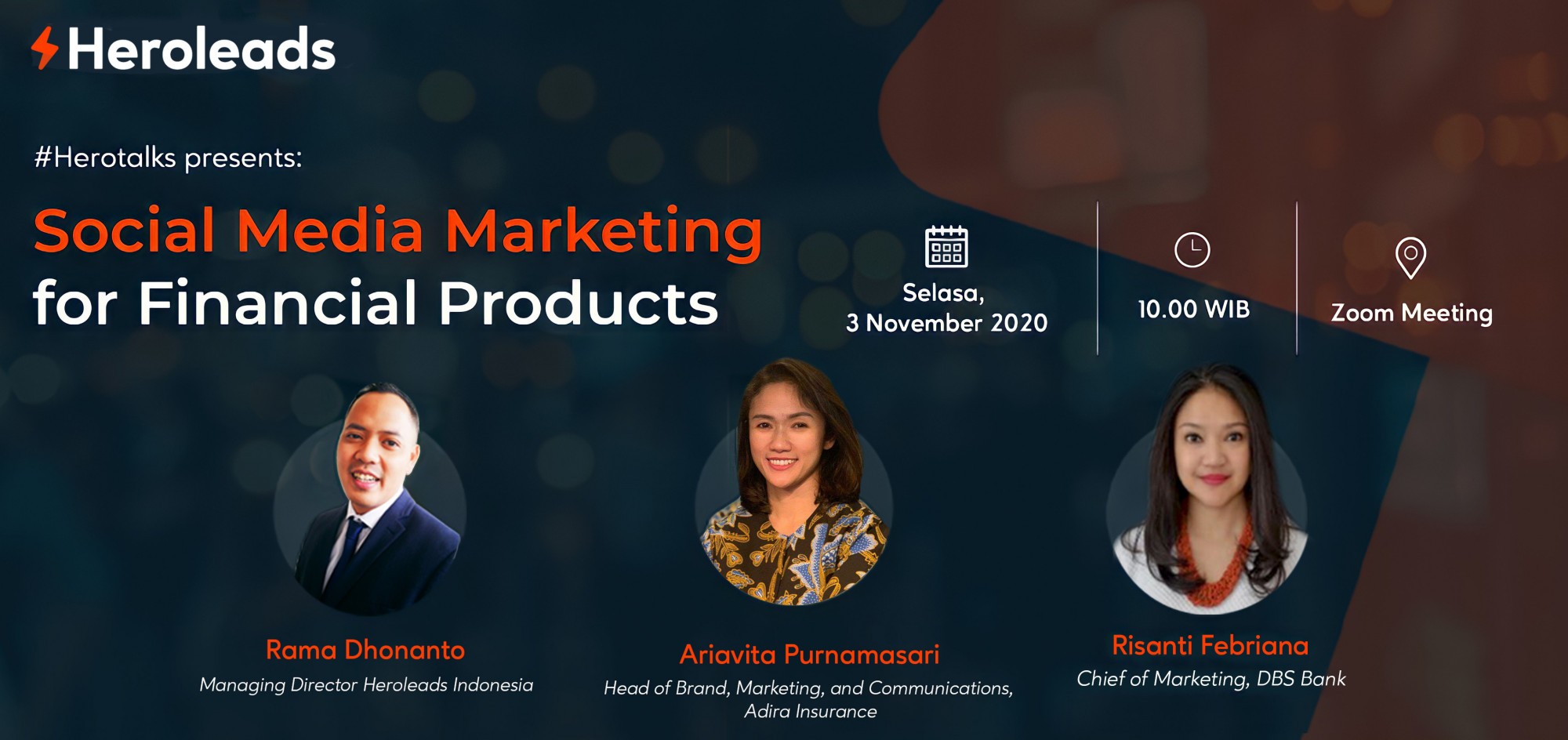 Heroleads

#Herotalks presents:

Social Media Marketing for Financial Products

Selasa, 3 November 2020

10.00 WIB

Zoom Meeting

Rama Dhonanto
Managing Director Heroleads Indonesia

Ariavita Purnamasari
Head of Brand, Marketing, and Communications, Adira Insurance

Risanti Febriana
Chief of Marketing, DBS Bank